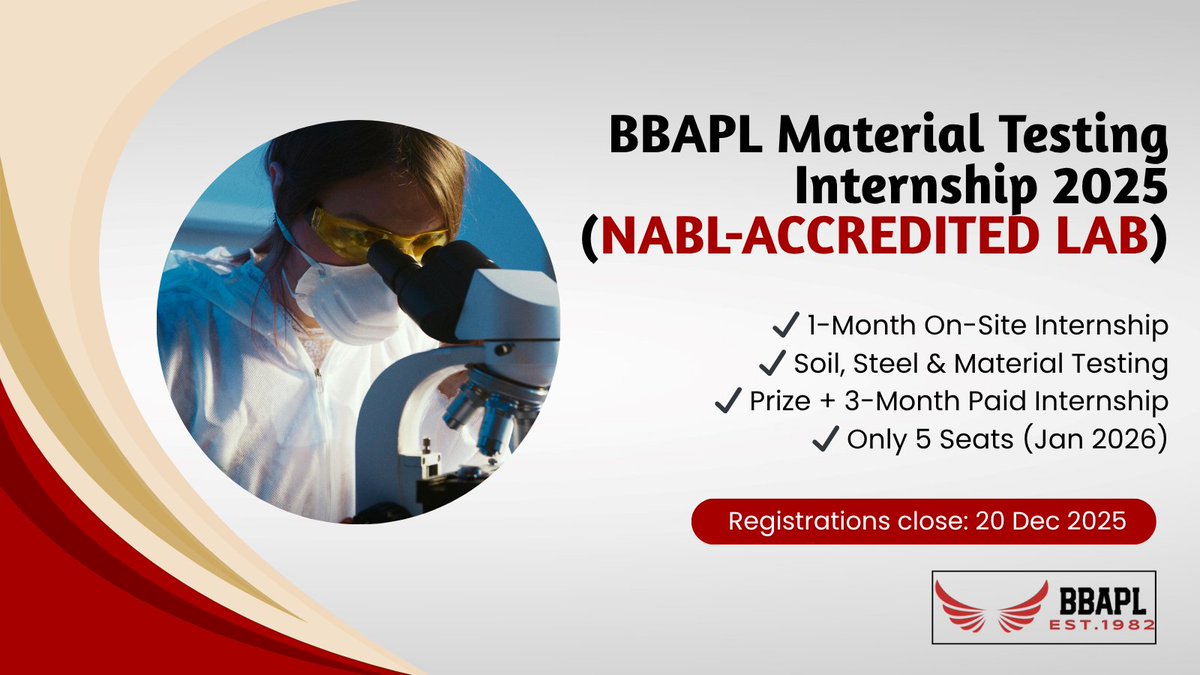 BBAPL Material Testing Internship 2025 (NABL-ACCREDITED LAB)

✓ 1-Month On-Site Internship
✓ Soil, Steel & Material Testing
✓ Prize + 3-Month Paid Internship
✓ Only 5 Seats (Jan 2026)

Registrations close: 20 Dec 2025

BBAPL
EST.1982